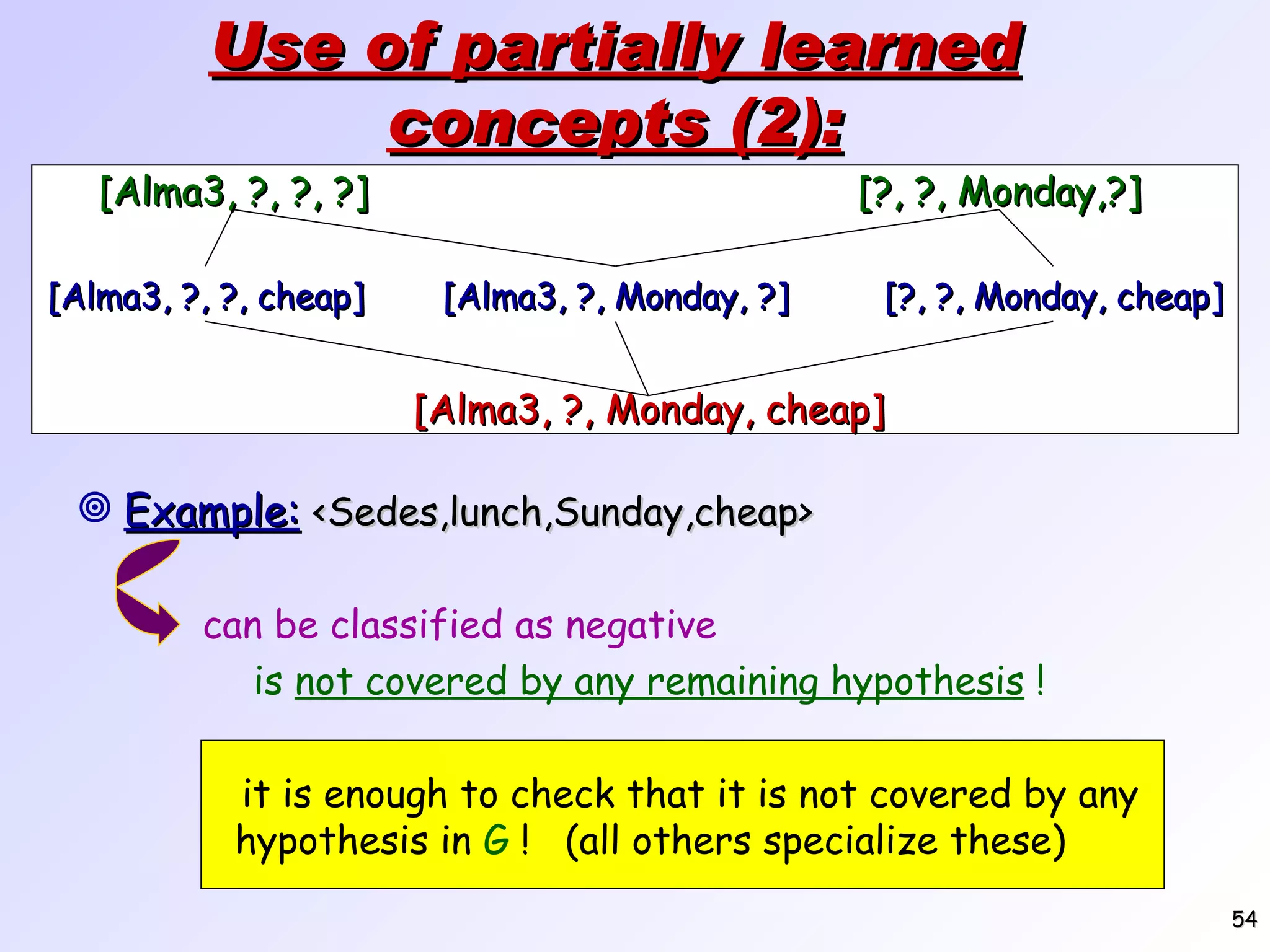 Use of partially learned concepts (2):

[Alma3, ?, ?, ?]

[?, ?, Monday,?]

[Alma3, ?, ?, cheap]

[Alma3, ?, Monday, ?]

[?, ?, Monday, cheap]

[Alma3, ?, Monday, cheap]

Example: <Sedes,lunch,Sunday,cheap>

can be classified as negative

is not covered by any remaining hypothesis !

it is enough to check that it is not covered by any hypothesis in G ! (all others specialize these)

54